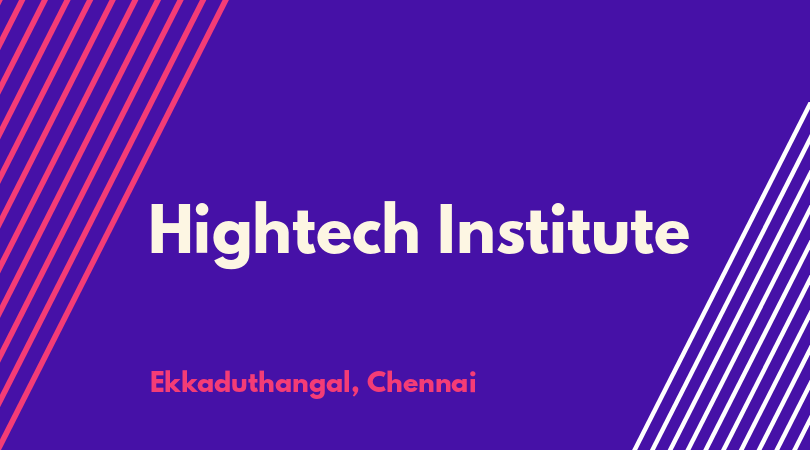 Hightech Institute

Ekkaduthangal, Chennai